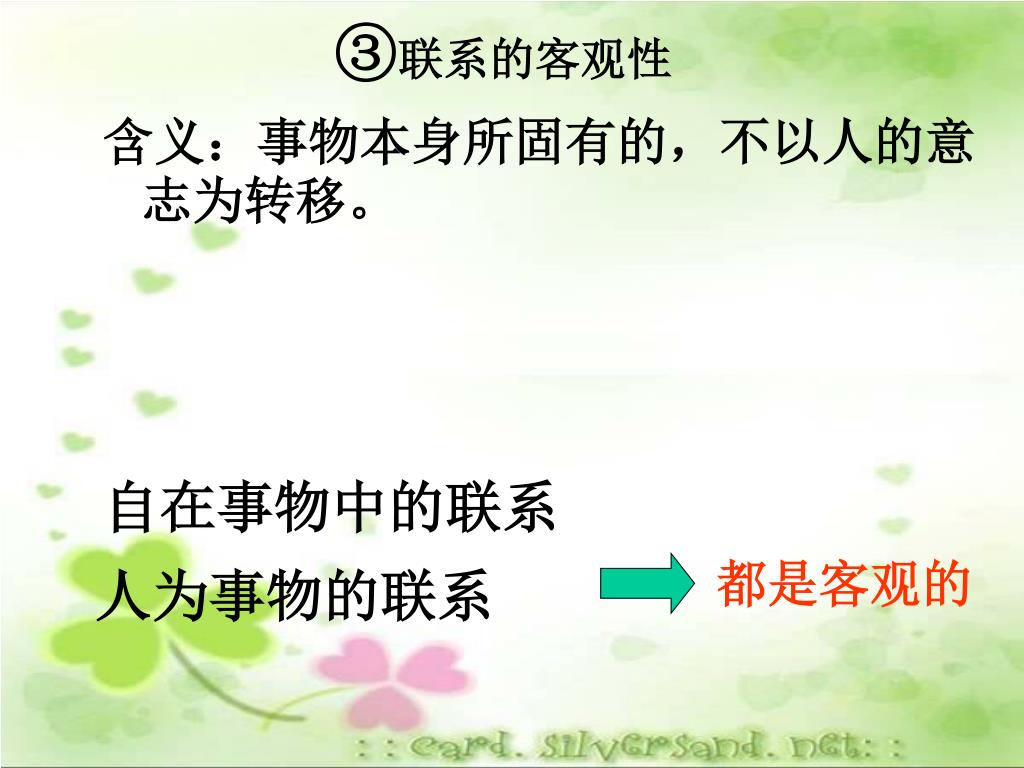 ③联系的客观性

含义：事物本身所固有的，不以人的意志为转移。

自在事物中的联系

人为事物的联系

都是客观的

::card.silversand.net::